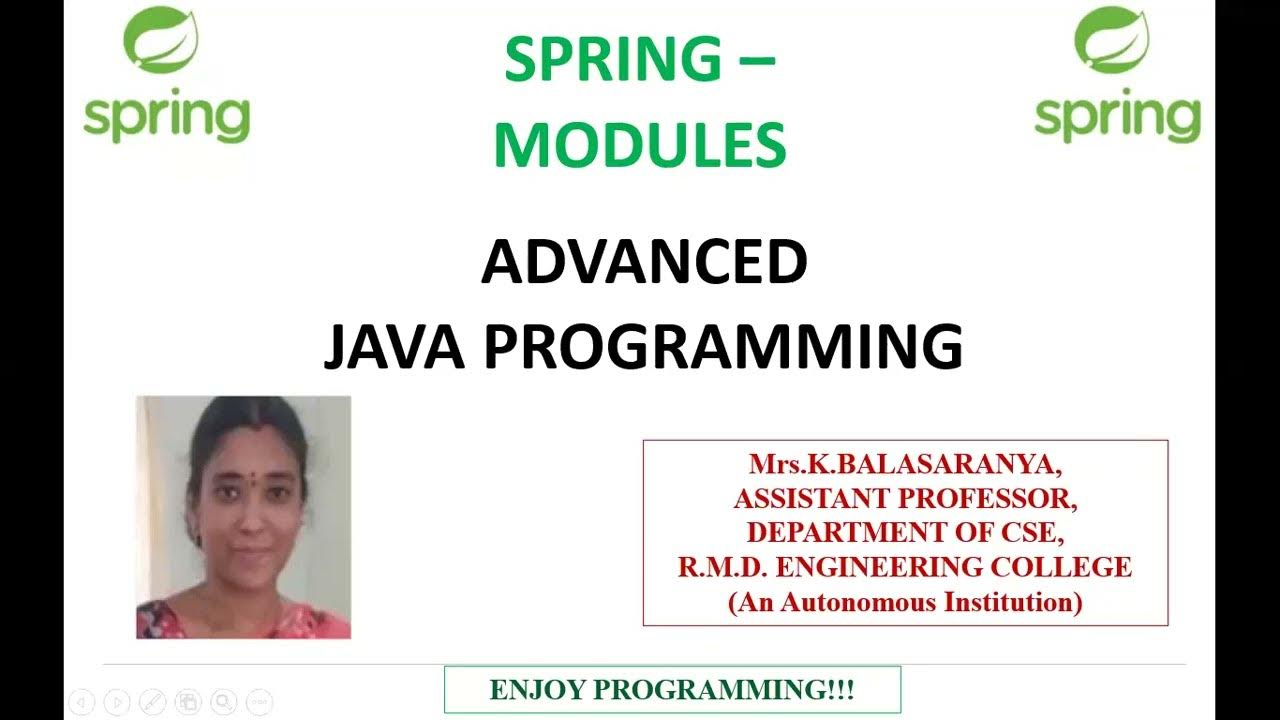 spring

SPRING – MODULES

spring

ADVANCED JAVA PROGRAMMING

Mrs.K.BALASARANYA, ASSISTANT PROFESSOR, DEPARTMENT OF CSE, R.M.D. ENGINEERING COLLEGE (An Autonomous Institution)

ENJOY PROGRAMMING!!!